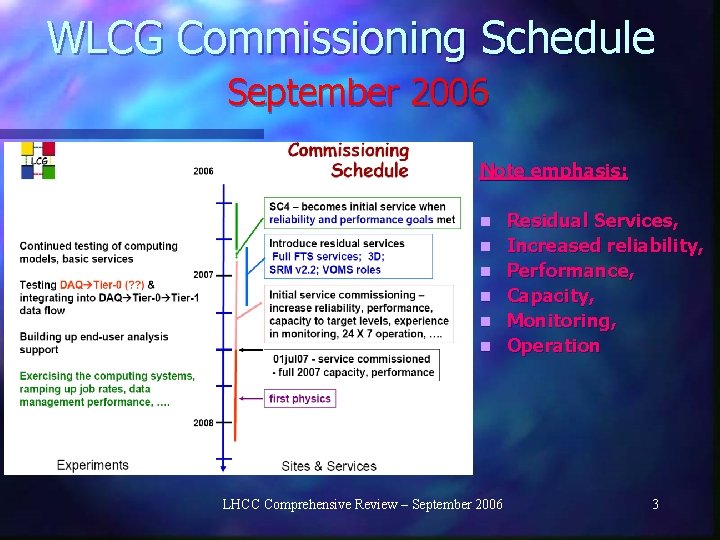 WLCG Commissioning Schedule

September 2006

LCG

Commissioning Schedule

2006

2007

2008

Continued testing of computing models, basic services

Testing DAQ→Tier-0 (??) & integrating into DAQ→Tier-0→Tier-1 data flow

Building up end-user analysis support

Exercising the computing systems, ramping up job rates, data management performance, ….

SC4 – becomes initial service when reliability and performance goals met

Introduce residual services Full FTS services; 3D; SRM v2.2; VOMS roles

Initial service commissioning – increase reliability, performance, capacity to target levels, experience in monitoring, 24 X 7 operation, ….

01jul07 - service commissioned - full 2007 capacity, performance

first physics

Experiments

Sites & Services

Note emphasis:

Residual Services,
Increased reliability,
Performance,
Capacity,
Monitoring,
Operation

LHCC Comprehensive Review – September 2006

3